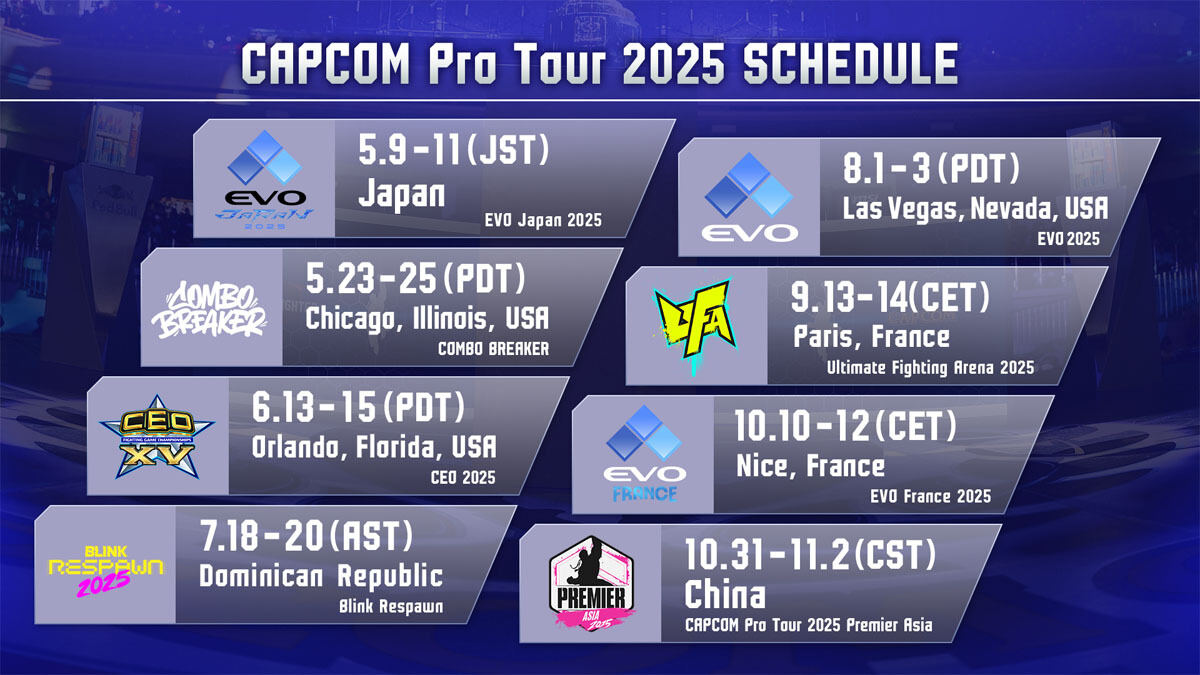 CAPCOM Pro Tour 2025 SCHEDULE

EVO JAPAN 2025
5.9-11(JST)
Japan
EVO Japan 2025

COMBO BREAKER
5.23-25(PDT)
Chicago, Illinois, USA
COMBO BREAKER

CEO FIGHTING GAME CHAMPIONSHIPS XV
6.13-15(PDT)
Orlando, Florida, USA
CEO 2025

BLINK RESPAWN 2025
7.18-20(AST)
Dominican Republic
Blink Respawn

EVO
8.1-3(PDT)
Las Vegas, Nevada, USA
EVO 2025

UFA
9.13-14(CET)
Paris, France
Ultimate Fighting Arena 2025

EVO FRANCE
10.10-12(CET)
Nice, France
EVO France 2025

PREMIER ASIA 2025
10.31-11.2(CST)
China
CAPCOM Pro Tour 2025 Premier Asia